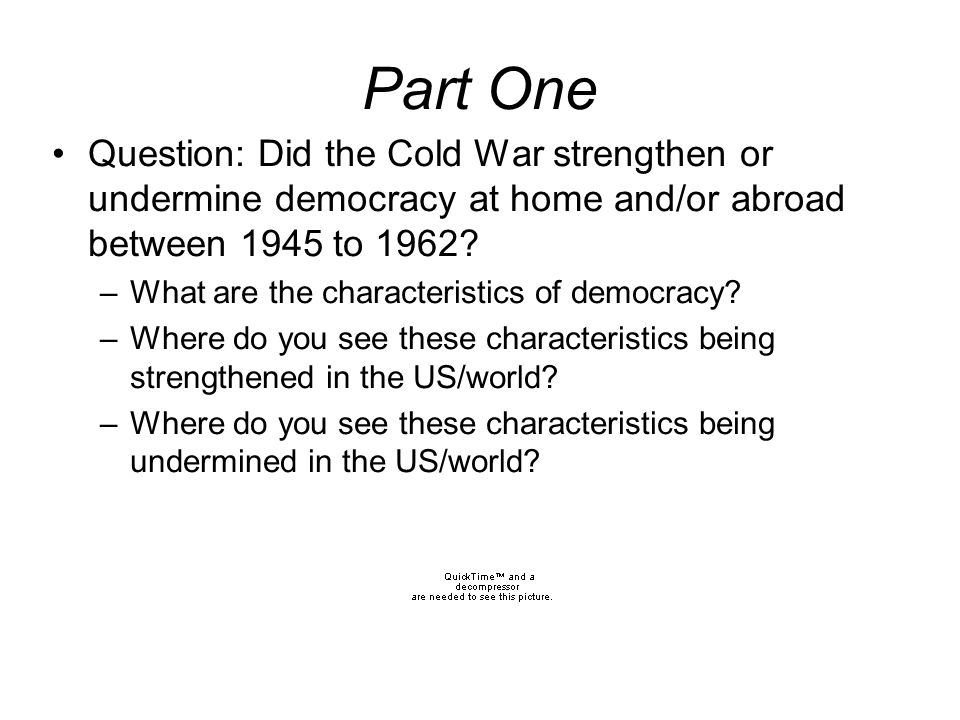 Part One

• Question: Did the Cold War strengthen or undermine democracy at home and/or abroad between 1945 to 1962?
 – What are the characteristics of democracy?
 – Where do you see these characteristics being strengthened in the US/world?
 – Where do you see these characteristics being undermined in the US/world?

QuickTime™ and a decompressor are needed to see this picture.